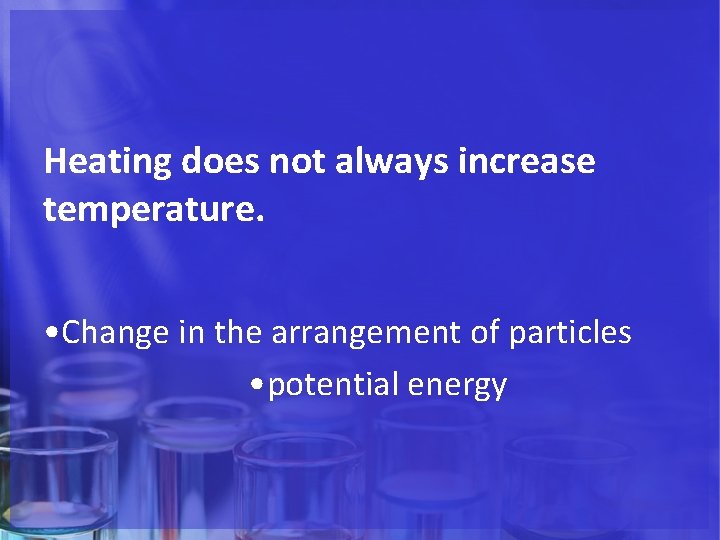 Heating does not always increase temperature.

•Change in the arrangement of particles

•potential energy